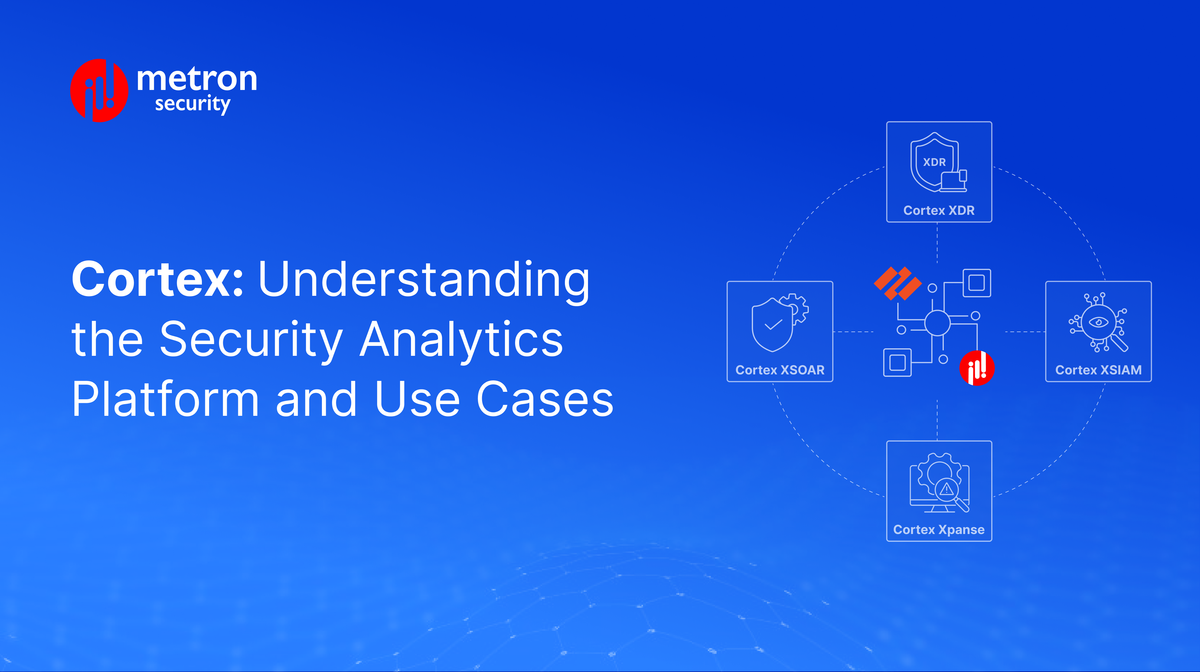 metron security

Cortex: Understanding the Security Analytics Platform and Use Cases

XDR

Cortex XDR

Cortex XSOAR

Cortex XSIAM

Cortex Xpanse